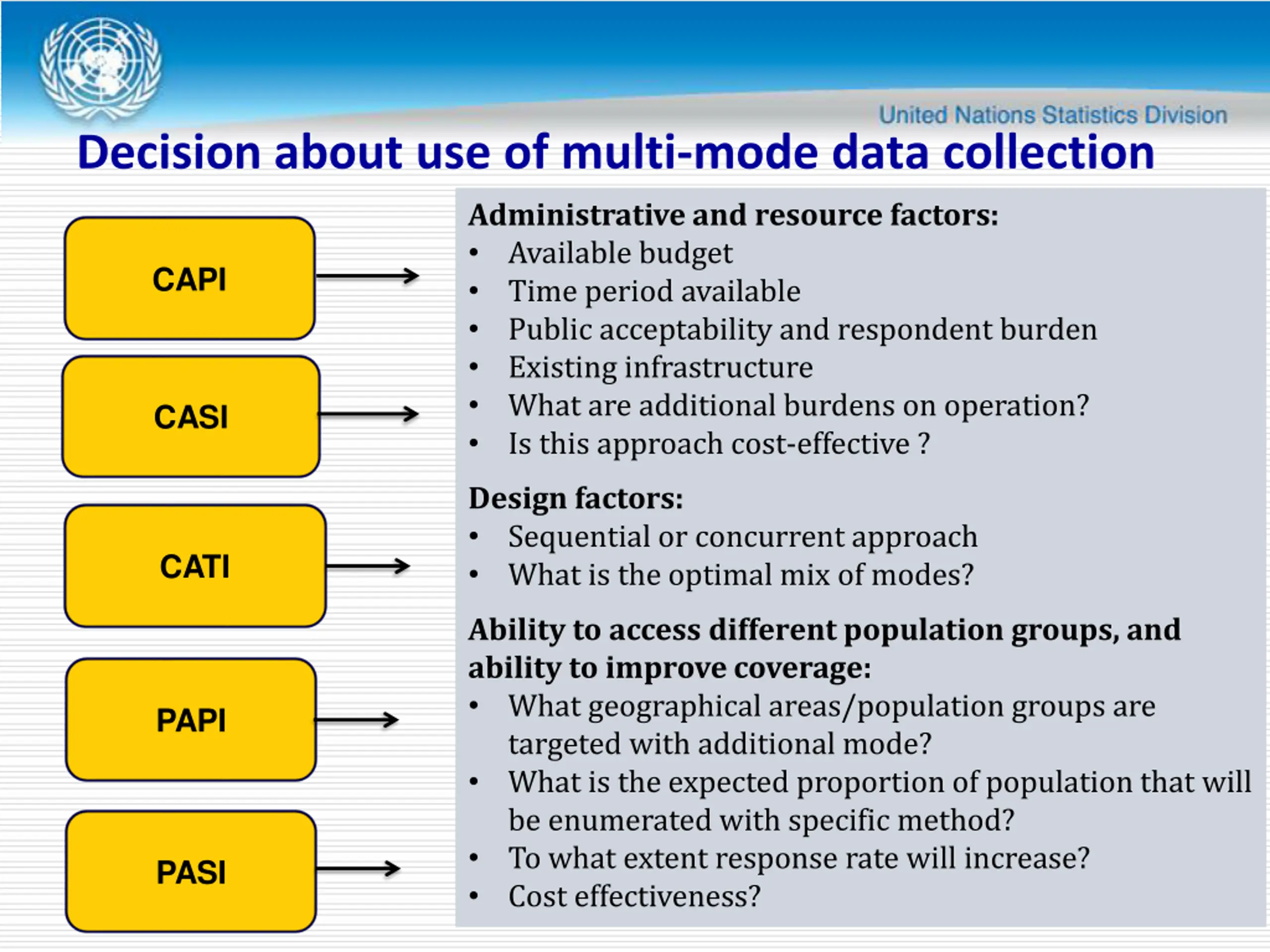 United Nations Statistics Division

Decision about use of multi-mode data collection

CAPI

CASI

CATI

PAPI

PASI

Administrative and resource factors:
• Available budget
• Time period available
• Public acceptability and respondent burden
• Existing infrastructure
• What are additional burdens on operation?
• Is this approach cost-effective ?

Design factors:
• Sequential or concurrent approach
• What is the optimal mix of modes?

Ability to access different population groups, and ability to improve coverage:
• What geographical areas/population groups are targeted with additional mode?
• What is the expected proportion of population that will be enumerated with specific method?
• To what extent response rate will increase?
• Cost effectiveness?